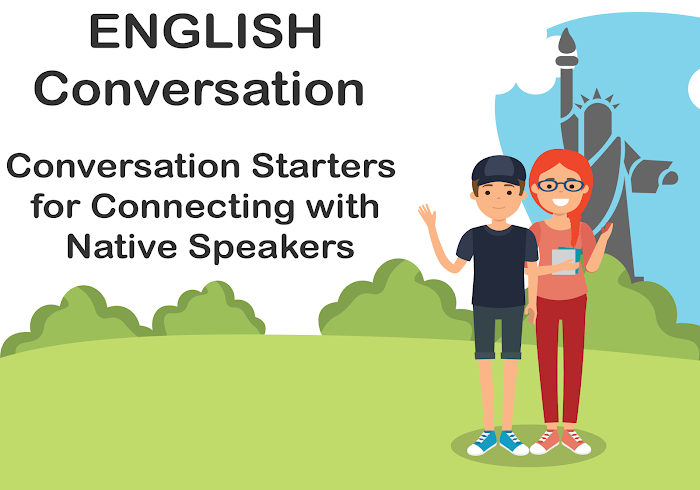 ENGLISH
Conversation

Conversation Starters for Connecting with Native Speakers